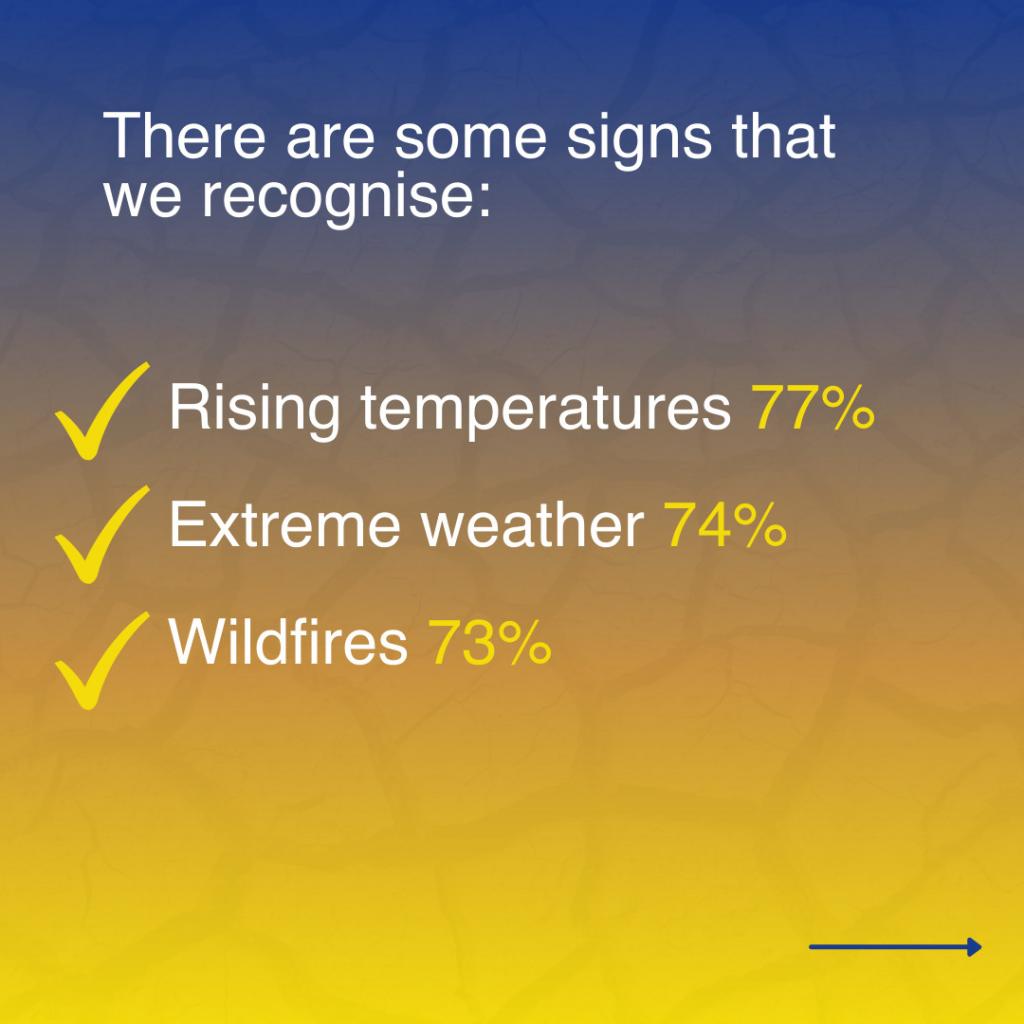 There are some signs that we recognise:

✓ Rising temperatures 77%

✓ Extreme weather 74%

✓ Wildfires 73%